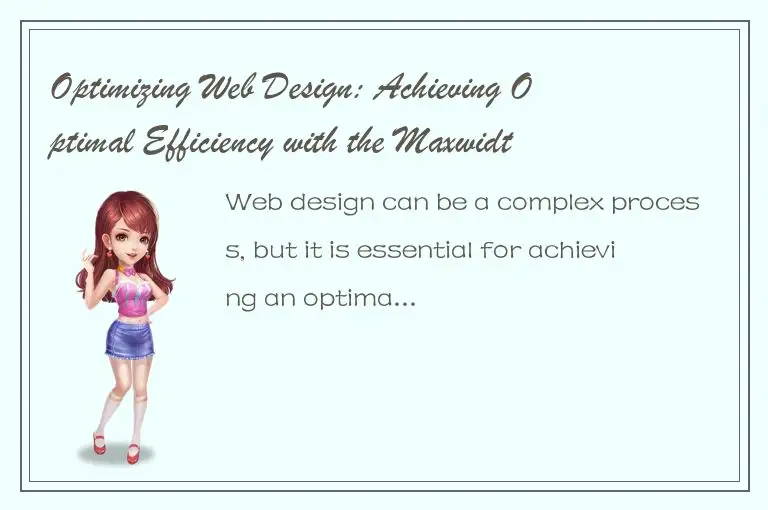 Optimizing Web Design: Achieving Optimal Efficiency with the Maxwidt

Web design can be a complex process, but it is essential for achieving an optima...